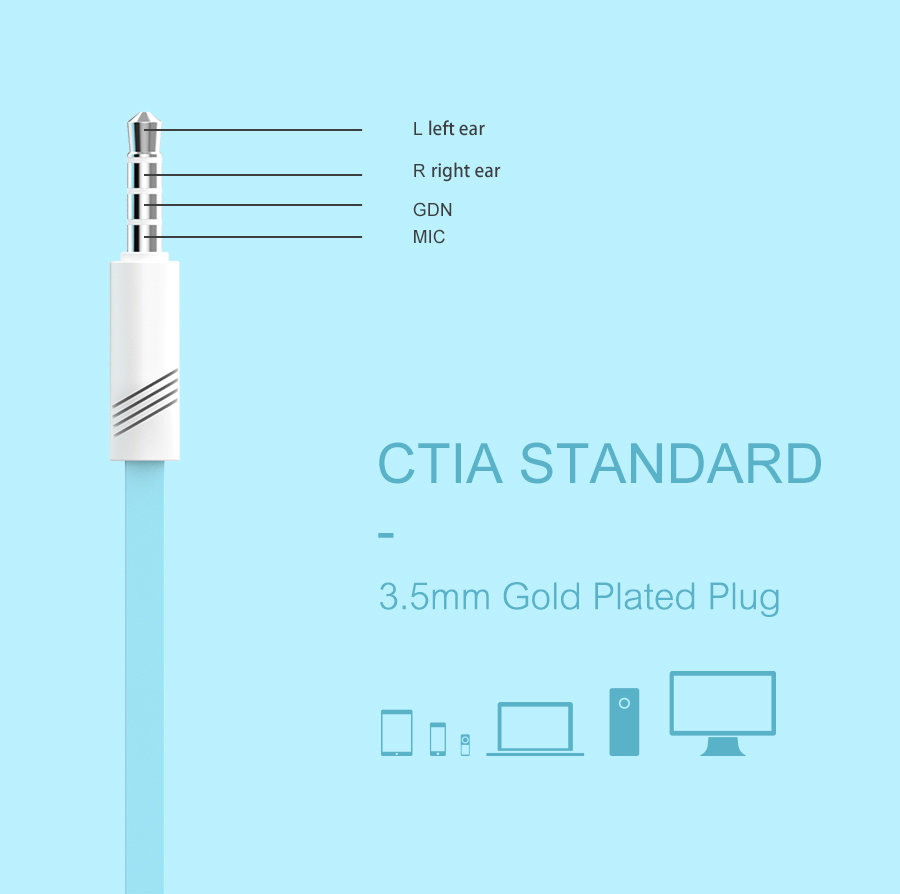 L left ear
R right ear
GDN
MIC

CTIA STANDARD
-
3.5mm Gold Plated Plug